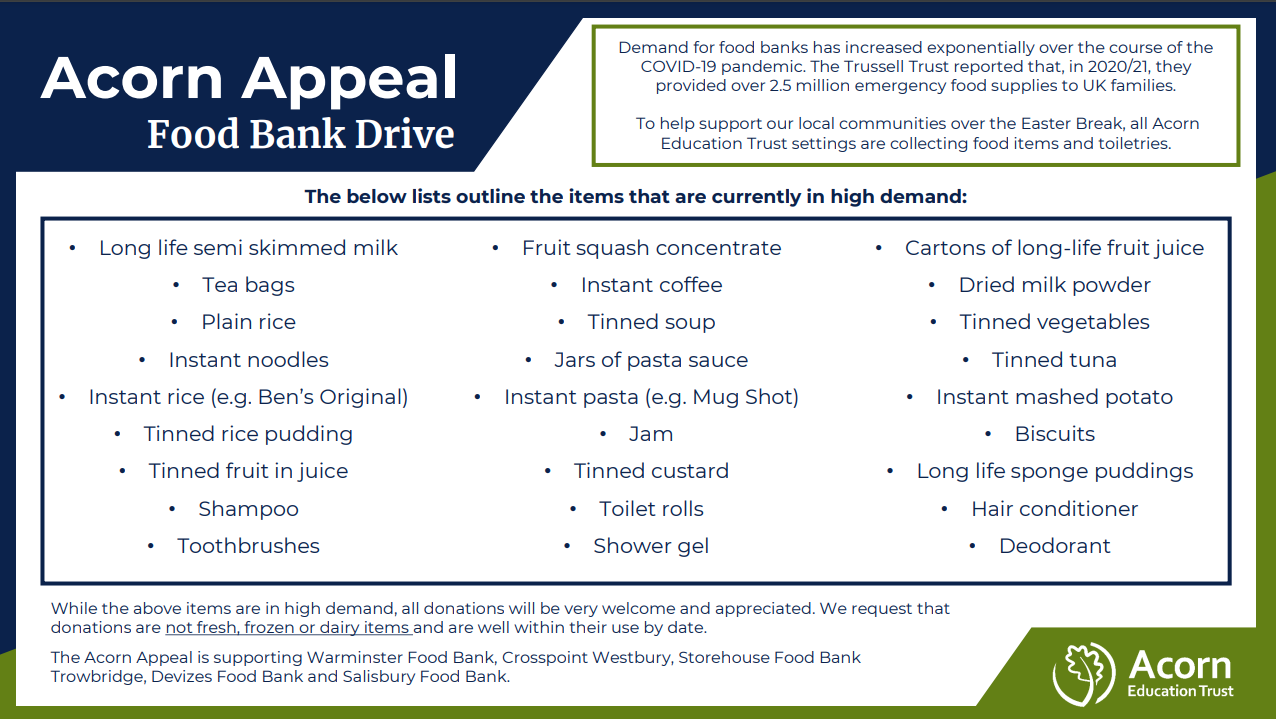 Acorn Appeal
Food Bank Drive

Demand for food banks has increased exponentially over the course of the COVID-19 pandemic. The Trussell Trust reported that, in 2020/21, they provided over 2.5 million emergency food supplies to UK families.

To help support our local communities over the Easter Break, all Acorn Education Trust settings are collecting food items and toiletries.

The below lists outline the items that are currently in high demand:

• Long life semi skimmed milk
• Tea bags
• Plain rice
• Instant noodles
• Instant rice (e.g. Ben's Original)
• Tinned rice pudding
• Tinned fruit in juice
• Shampoo
• Toothbrushes

• Fruit squash concentrate
• Instant coffee
• Tinned soup
• Jars of pasta sauce
• Instant pasta (e.g. Mug Shot)
• Jam
• Tinned custard
• Toilet rolls
• Shower gel

• Cartons of long-life fruit juice
• Dried milk powder
• Tinned vegetables
• Tinned tuna
• Instant mashed potato
• Biscuits
• Long life sponge puddings
• Hair conditioner
• Deodorant

While the above items are in high demand, all donations will be very welcome and appreciated. We request that donations are not fresh, frozen or dairy items and are well within their use by date.

The Acorn Appeal is supporting Warminster Food Bank, Crosspoint Westbury, Storehouse Food Bank Trowbridge, Devizes Food Bank and Salisbury Food Bank.

Acorn
Education Trust